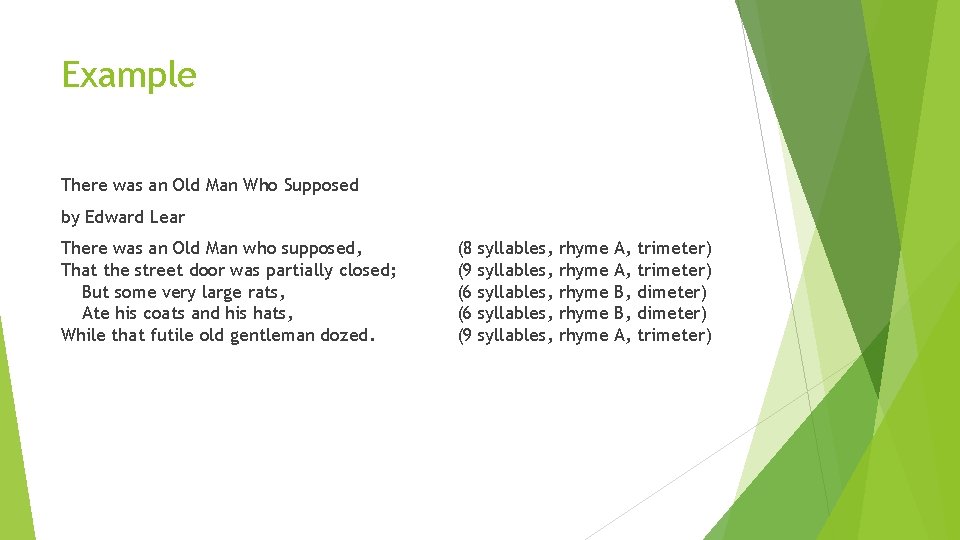 Example

There was an Old Man Who Supposed

by Edward Lear

There was an Old Man who supposed,
That the street door was partially closed;
But some very large rats,
Ate his coats and his hats,
While that futile old gentleman dozed.

(8 syllables, rhyme A, trimeter)
(9 syllables, rhyme A, trimeter)
(6 syllables, rhyme B, dimeter)
(6 syllables, rhyme B, dimeter)
(9 syllables, rhyme A, trimeter)